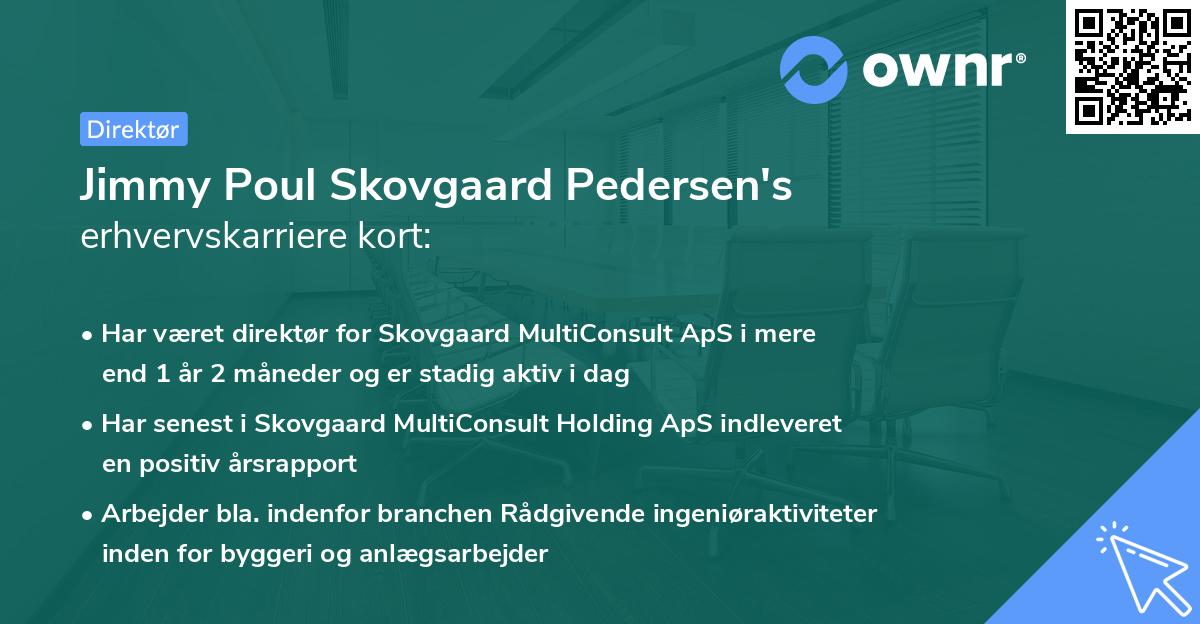 ownr®

Direktør

Jimmy Poul Skovgaard Pedersen's erhvervskarriere kort:

• Har været direktør for Skovgaard MultiConsult ApS i mere end 1 år 2 måneder og er stadig aktiv i dag

• Har senest i Skovgaard MultiConsult Holding ApS indleveret en positiv årsrapport

• Arbejder bla. indenfor branchen Rådgivende ingeniøraktiviteter inden for byggeri og anlægsarbejder